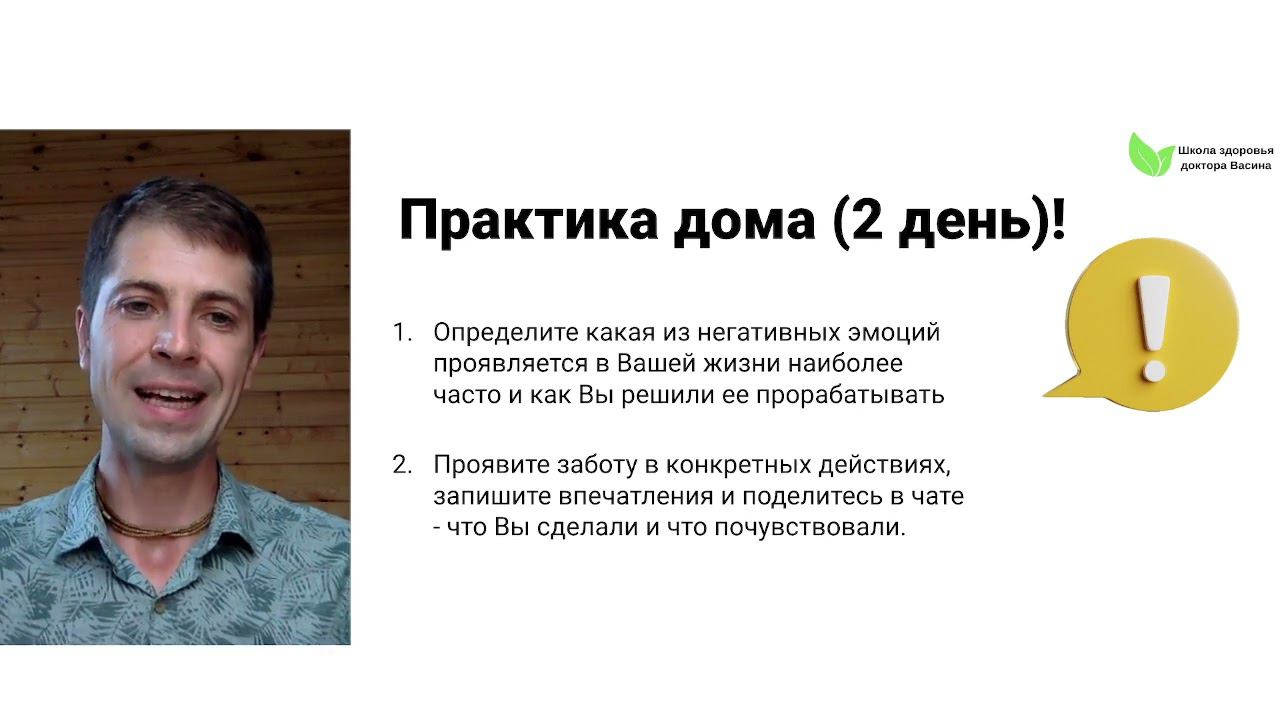 Школа здоровья доктора Васина

Практика дома (2 день)!

1. Определите какая из негативных эмоций проявляется в Вашей жизни наиболее часто и как Вы решили ее прорабатывать

2. Проявите заботу в конкретных действиях, запишите впечатления и поделитесь в чате - что Вы сделали и что почувствовали.